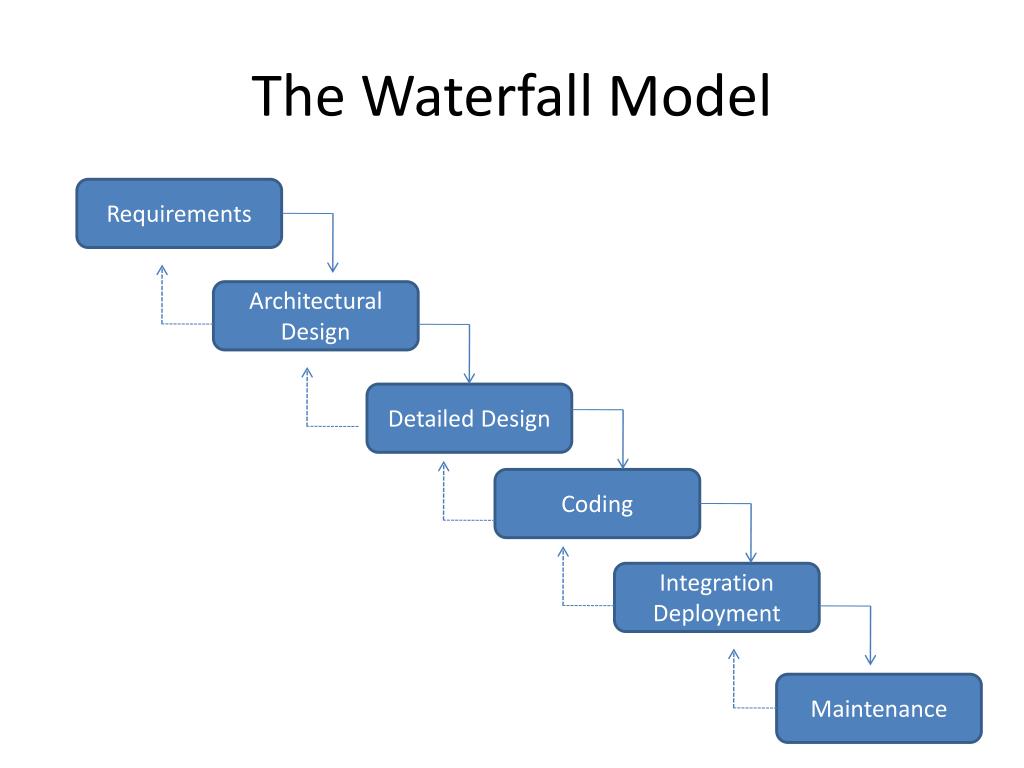 The Waterfall Model

Requirements

Architectural Design

Detailed Design

Coding

Integration Deployment

Maintenance